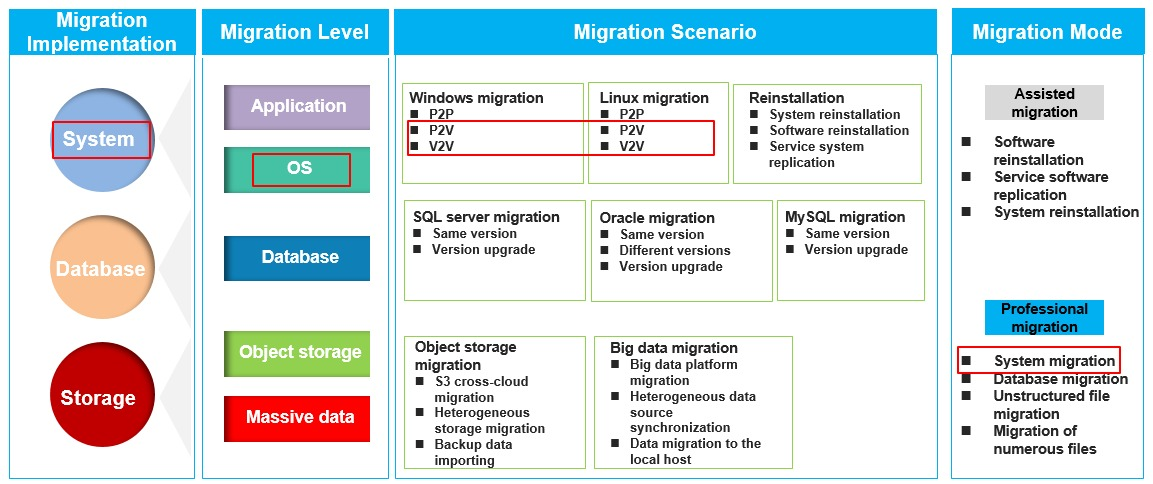 Migration Implementation

System

Database

Storage

Migration Level

Application

OS

Database

Object storage

Massive data

Migration Scenario

Windows migration
■ P2P
■ P2V
■ V2V

Linux migration
■ P2P
■ P2V
■ V2V

Reinstallation
■ System reinstallation
■ Software reinstallation
■ Service system replication

SQL server migration
■ Same version
■ Version upgrade

Oracle migration
■ Same version
■ Different versions
■ Version upgrade

MySQL migration
■ Same version
■ Version upgrade

Object storage migration
■ S3 cross-cloud migration
■ Heterogeneous storage migration
■ Backup data importing

Big data migration
■ Big data platform migration
■ Heterogeneous data source synchronization
■ Data migration to the local host

Migration Mode

Assisted migration

■ Software reinstallation
■ Service software replication
■ System reinstallation

Professional migration

■ System migration
■ Database migration
■ Unstructured file migration
■ Migration of numerous files